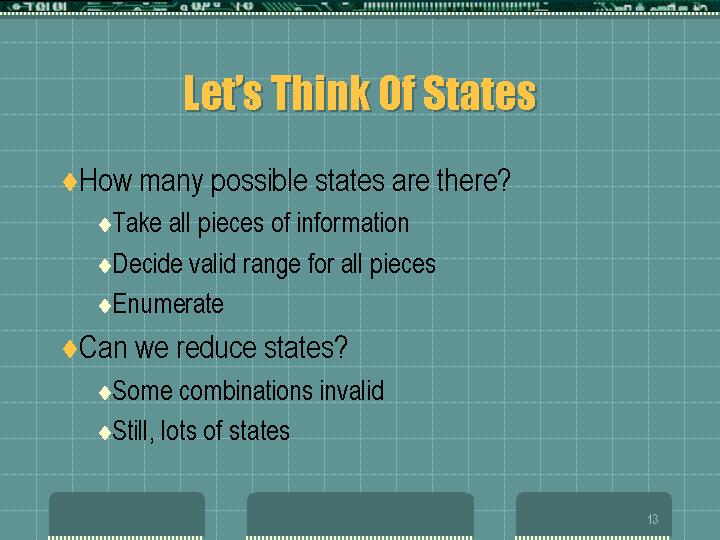 Let's Think Of States

How many possible states are there?

Take all pieces of information

Decide valid range for all pieces

Enumerate

Can we reduce states?

Some combinations invalid

Still, lots of states

13